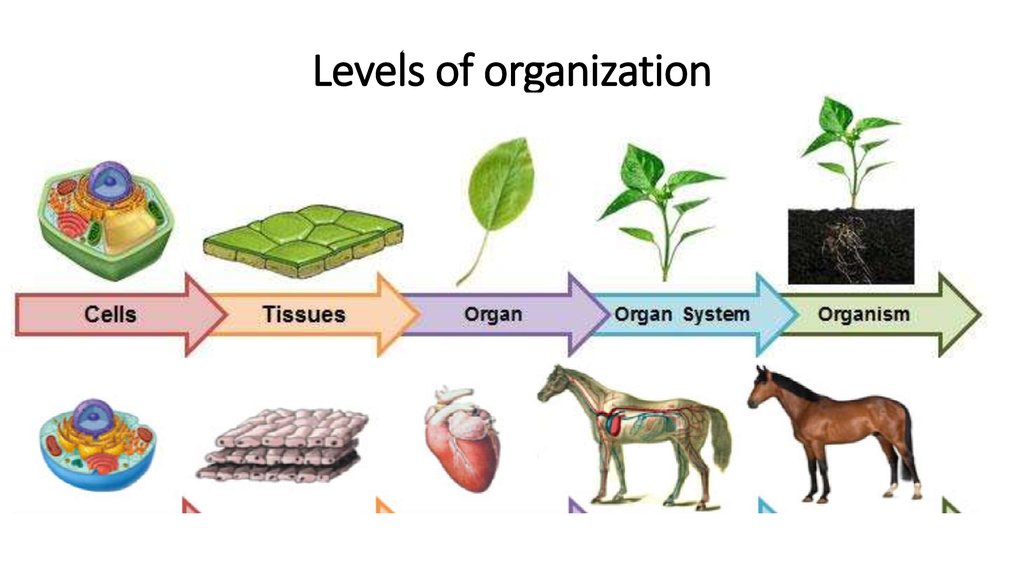 Levels of organization

Cells

Tissues

Organ

Organ System

Organism